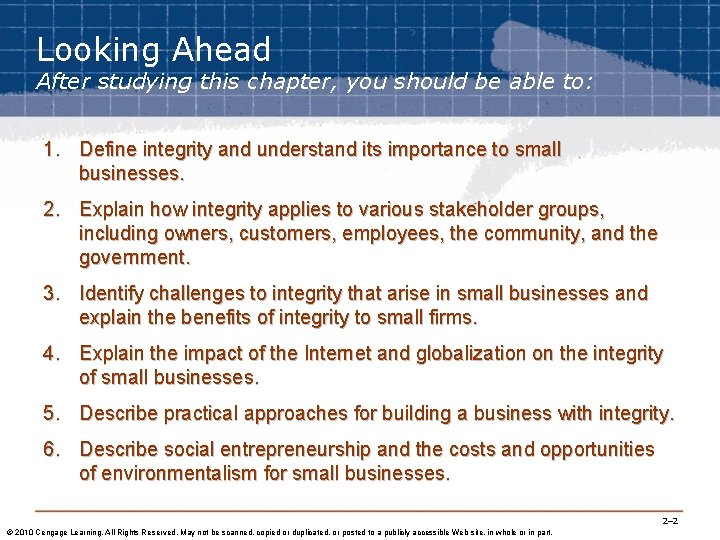 Looking Ahead
After studying this chapter, you should be able to:

1. Define integrity and understand its importance to small businesses.

2. Explain how integrity applies to various stakeholder groups, including owners, customers, employees, the community, and the government.

3. Identify challenges to integrity that arise in small businesses and explain the benefits of integrity to small firms.

4. Explain the impact of the Internet and globalization on the integrity of small businesses.

5. Describe practical approaches for building a business with integrity.

6. Describe social entrepreneurship and the costs and opportunities of environmentalism for small businesses.

2–2

© 2010 Cengage Learning. All Rights Reserved. May not be scanned, copied or duplicated, or posted to a publicly accessible Web site, in whole or in part.